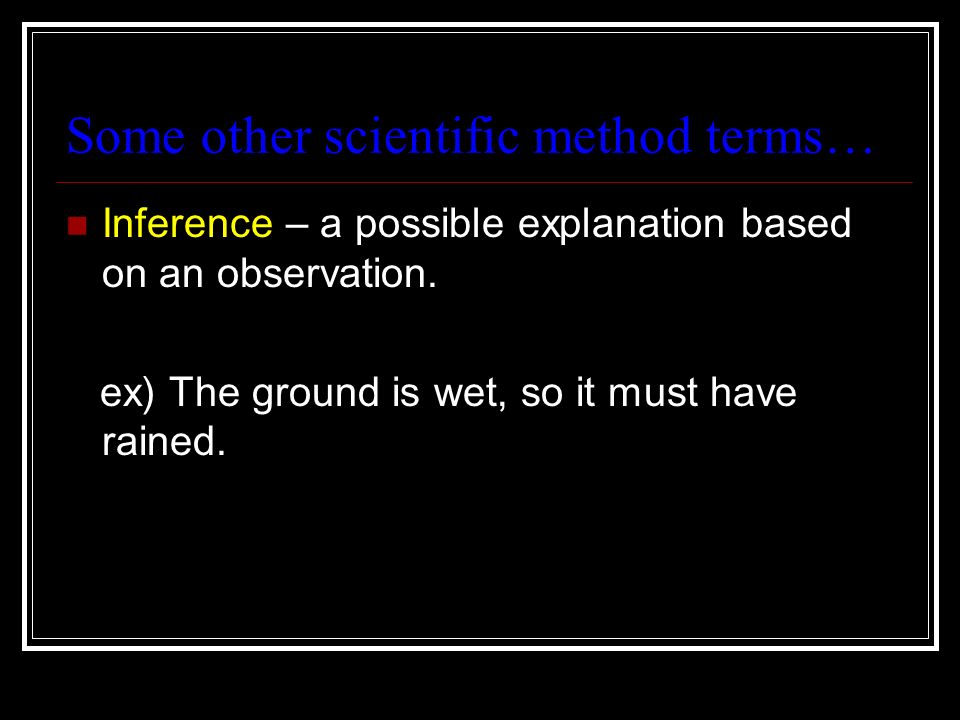 Some other scientific method terms…

Inference – a possible explanation based on an observation.

ex) The ground is wet, so it must have rained.